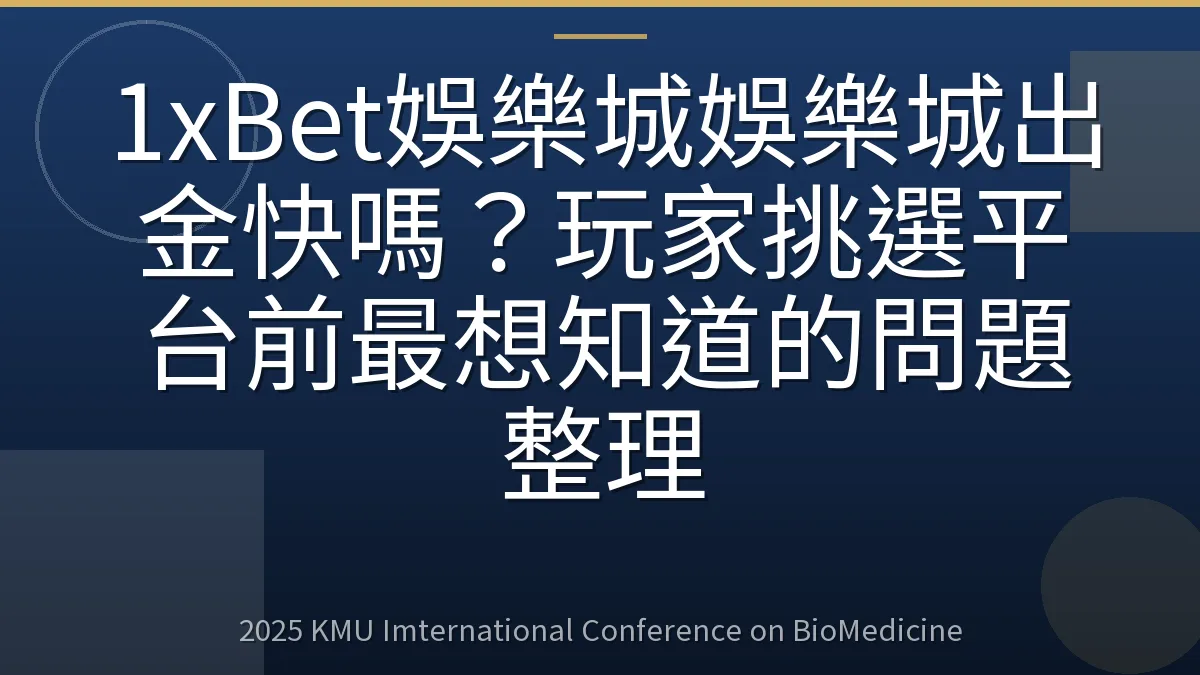 1xBet娛樂城娛樂城出金快嗎？玩家挑選平台前最想知道的問題整理

2025 KMU Imternational Conference on BioMedicine